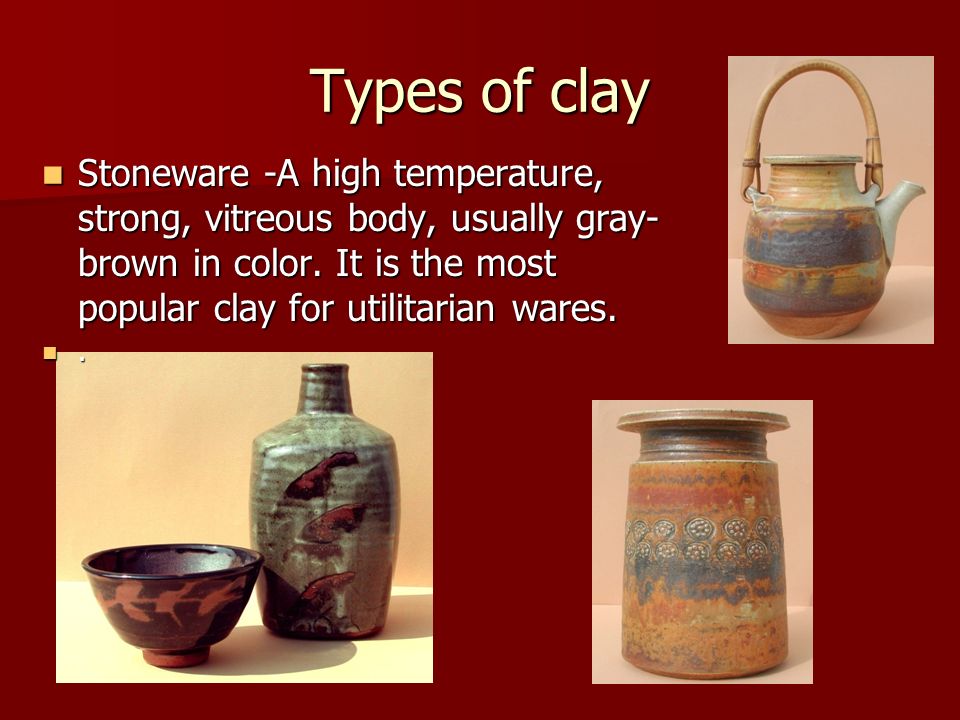 Types of clay

- Stoneware -A high temperature, strong, vitreous body, usually gray-brown in color. It is the most popular clay for utilitarian wares.
- .